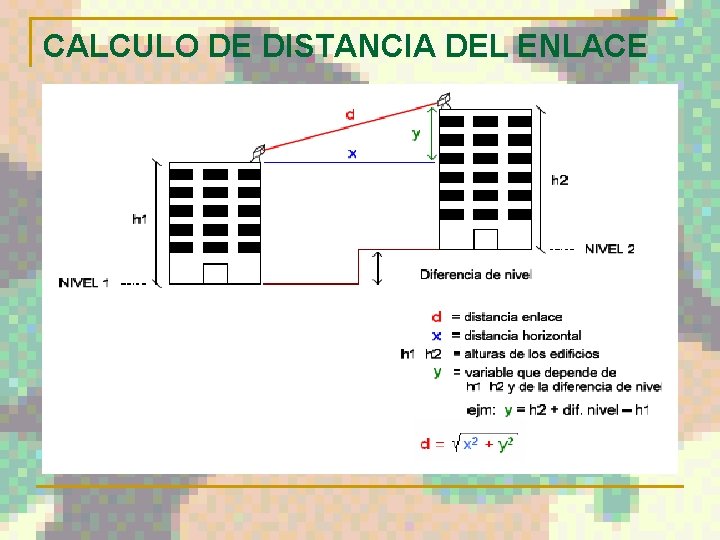 CALCULO DE DISTANCIA DEL ENLACE

d

y

x

h2

h1

NIVEL 2

Diferencia de nivel

NIVEL 1

d = distancia enlace
x = distancia horizontal
h1 h2 = alturas de los edificios
y = variable que depende de h1 h2 y de la diferencia de nivel

ejm: y = h2 + dif. nivel – h1

$d = \sqrt{x^2 + y^2}$